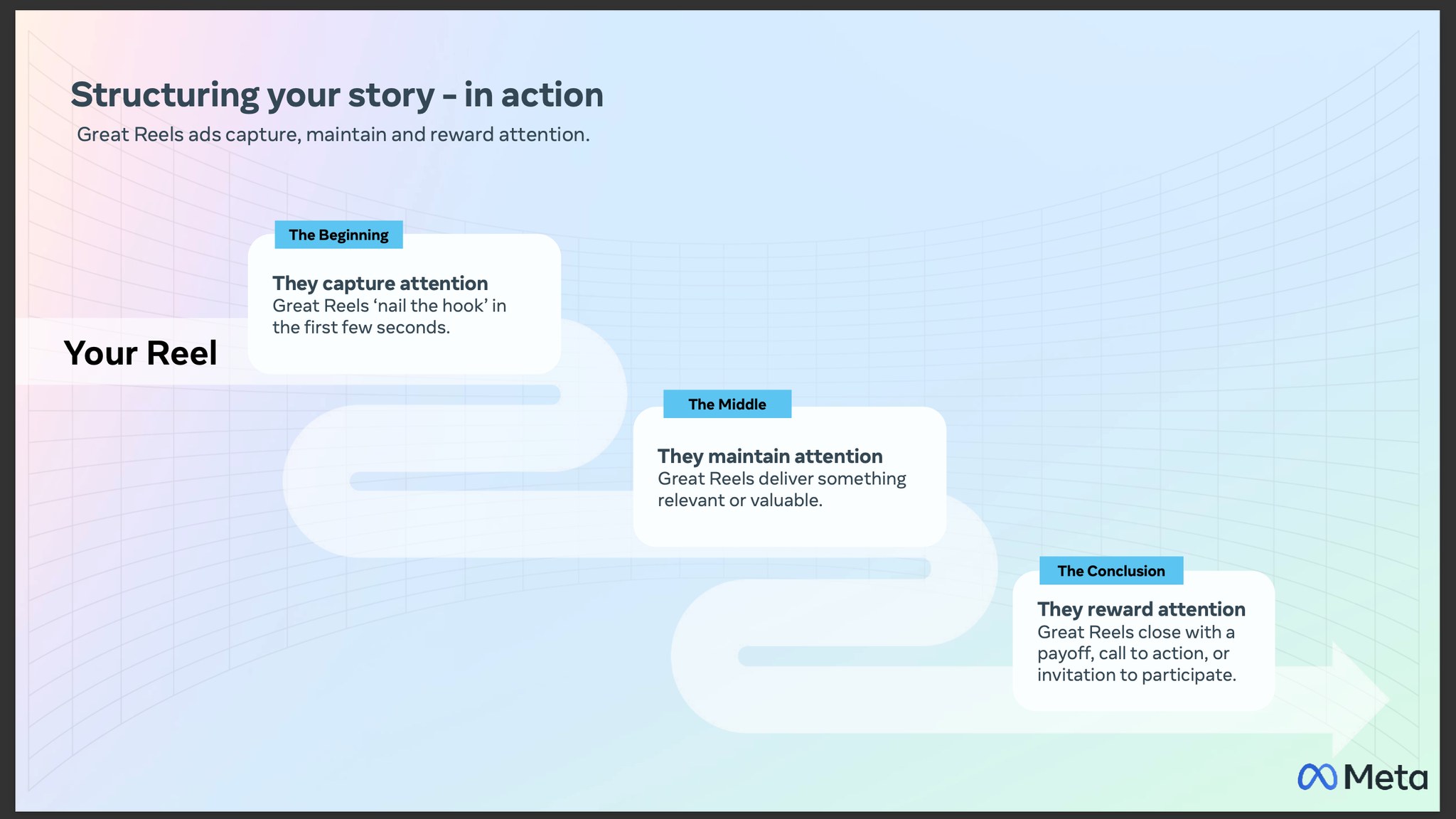 Structuring your story – in action

Great Reels ads capture, maintain and reward attention.

Your Reel

The Beginning

They capture attention
Great Reels ‘nail the hook’ in the first few seconds.

The Middle

They maintain attention
Great Reels deliver something relevant or valuable.

The Conclusion

They reward attention
Great Reels close with a payoff, call to action, or invitation to participate.

Meta